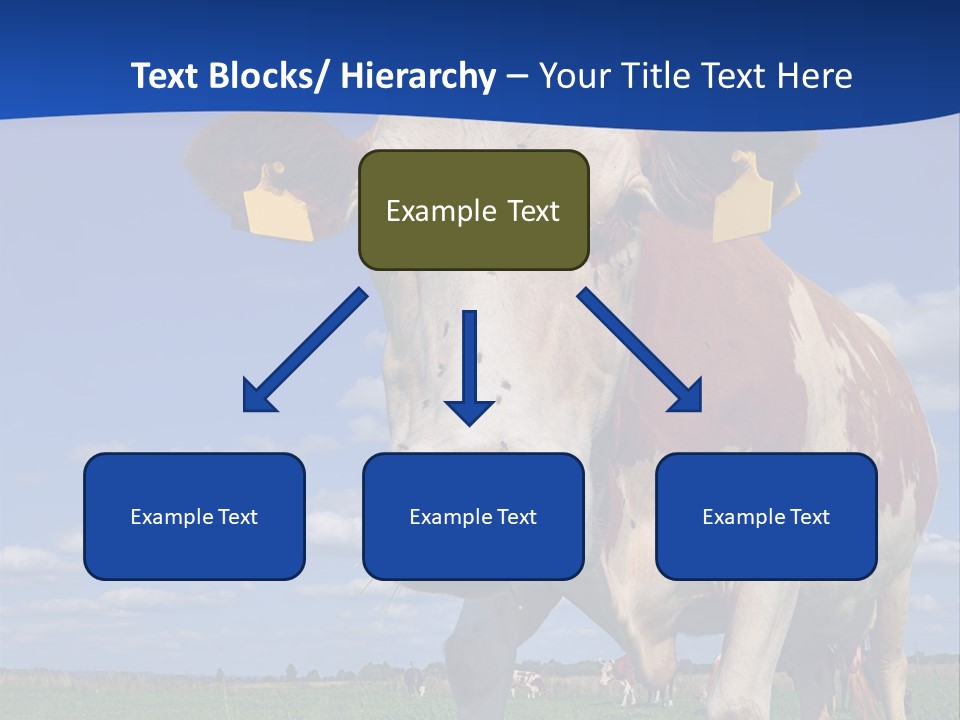 Text Blocks/ Hierarchy – Your Title Text Here

Example Text

Example Text

Example Text

Example Text